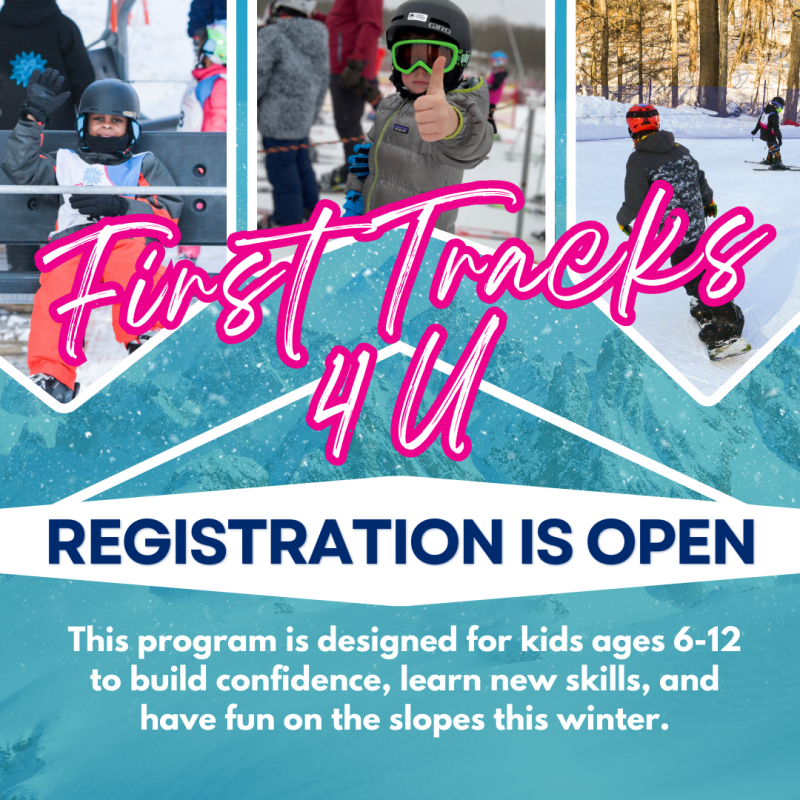 First Tracks 4 U

REGISTRATION IS OPEN

This program is designed for kids ages 6-12 to build confidence, learn new skills, and have fun on the slopes this winter.